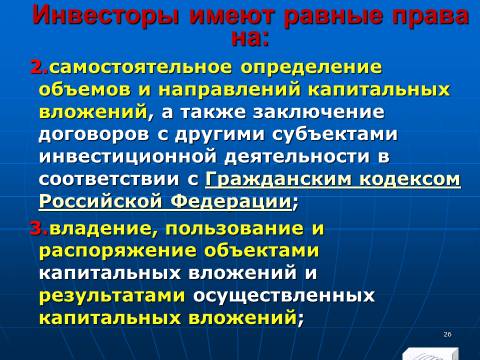 Инвесторы имеют равные права на:

2.самостоятельное определение объемов и направлений капитальных вложений, а также заключение договоров с другими субъектами инвестиционной деятельности в соответствии с Гражданским кодексом Российской Федерации;

3.владение, пользование и распоряжение объектами капитальных вложений и результатами осуществленных капитальных вложений;

26